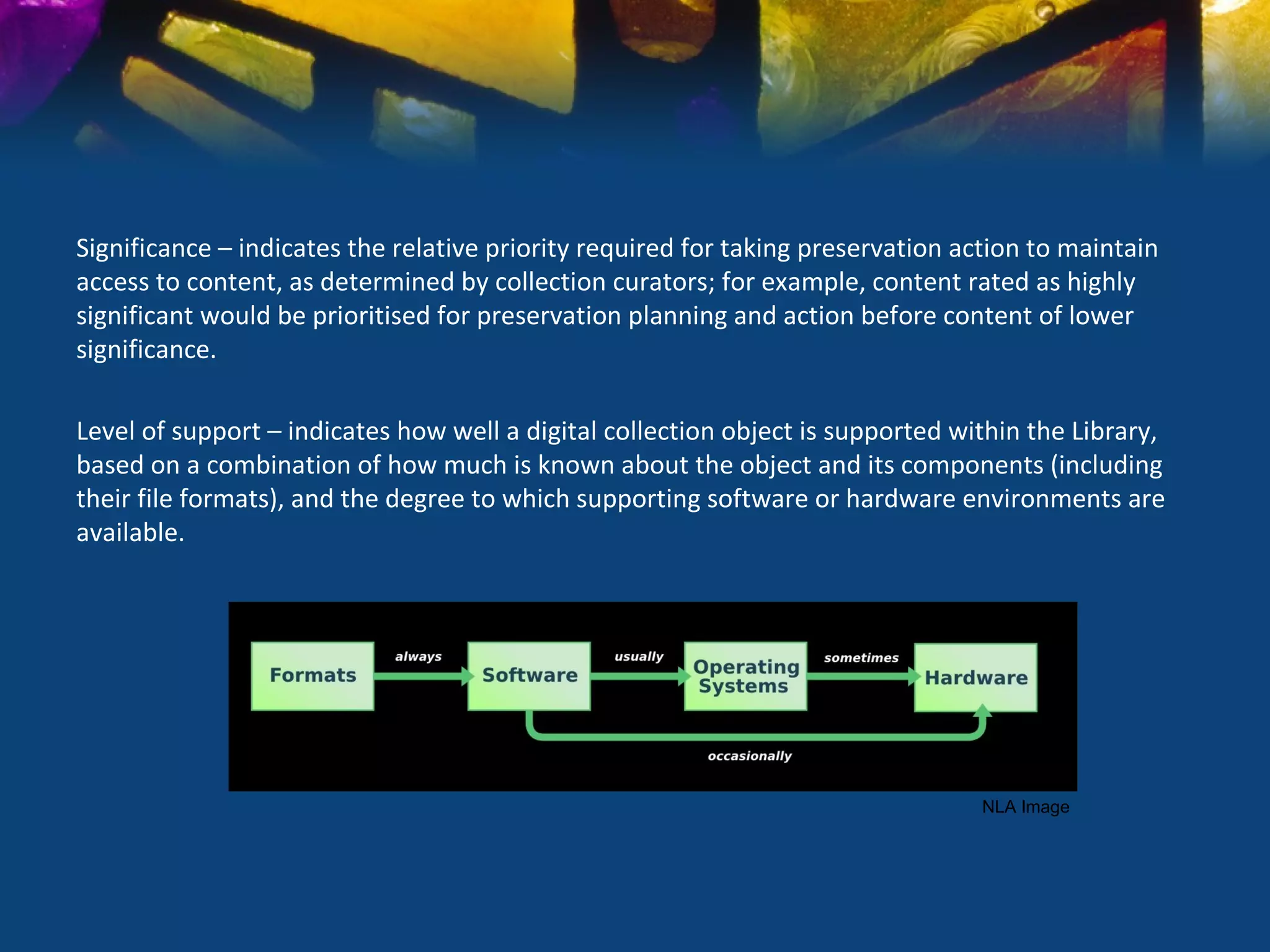 Significance – indicates the relative priority required for taking preservation action to maintain access to content, as determined by collection curators; for example, content rated as highly significant would be prioritised for preservation planning and action before content of lower significance.

Level of support – indicates how well a digital collection object is supported within the Library, based on a combination of how much is known about the object and its components (including their file formats), and the degree to which supporting software or hardware environments are available.

Formats always Software usually Operating Systems sometimes Hardware

occasionally

NLA Image